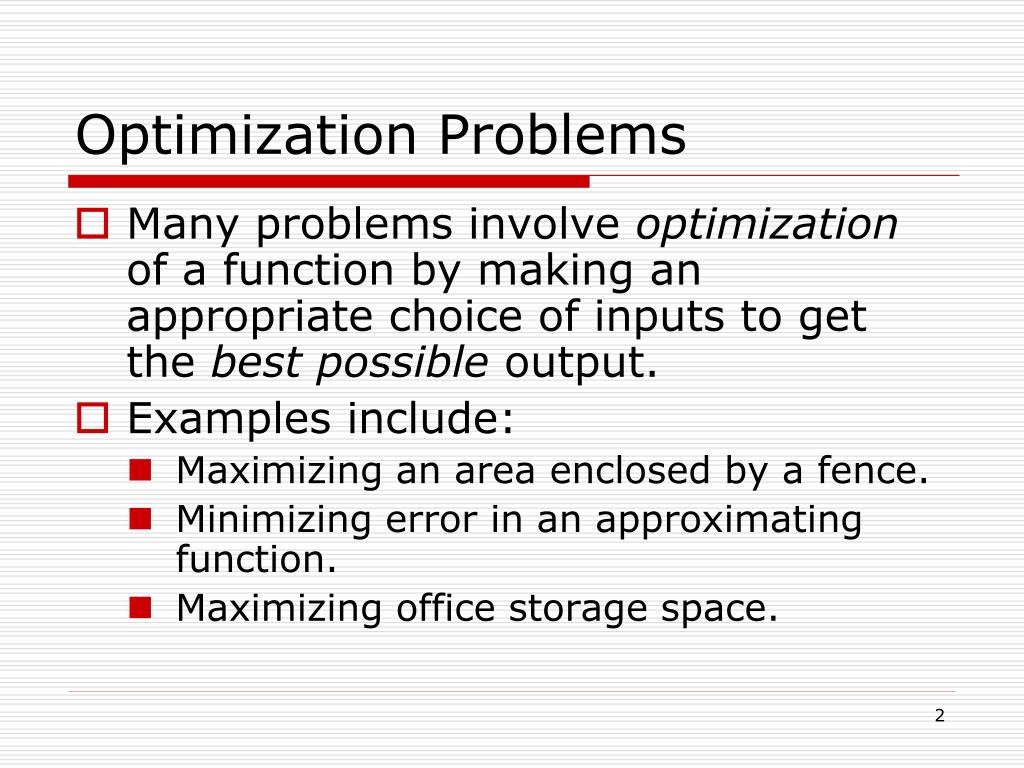 Optimization Problems

Many problems involve optimization of a function by making an appropriate choice of inputs to get the best possible output.

Examples include:

Maximizing an area enclosed by a fence.

Minimizing error in an approximating function.

Maximizing office storage space.

2